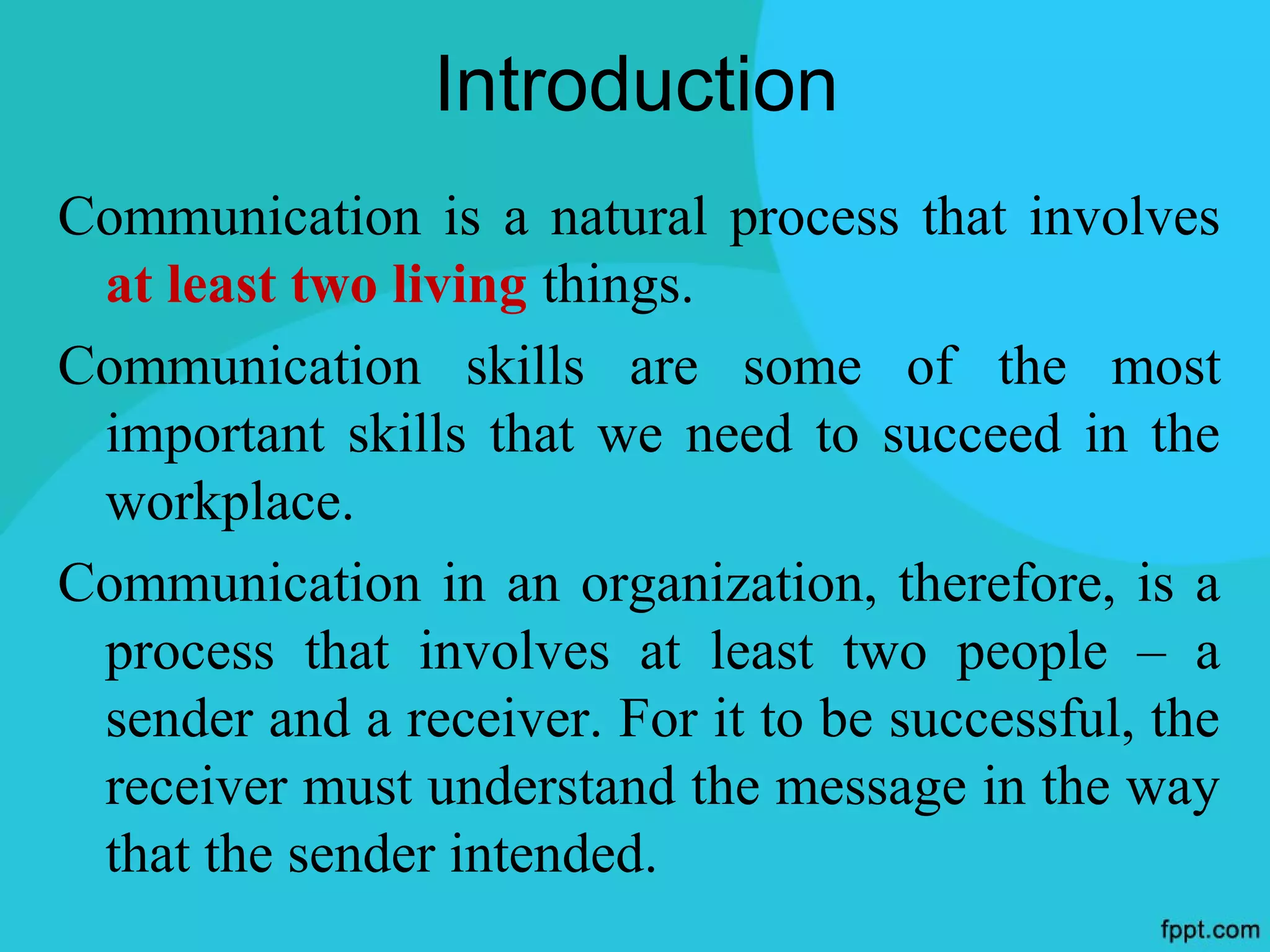 Introduction

Communication is a natural process that involves at least two living things.

Communication skills are some of the most important skills that we need to succeed in the workplace.

Communication in an organization, therefore, is a process that involves at least two people – a sender and a receiver. For it to be successful, the receiver must understand the message in the way that the sender intended.

fppt.com